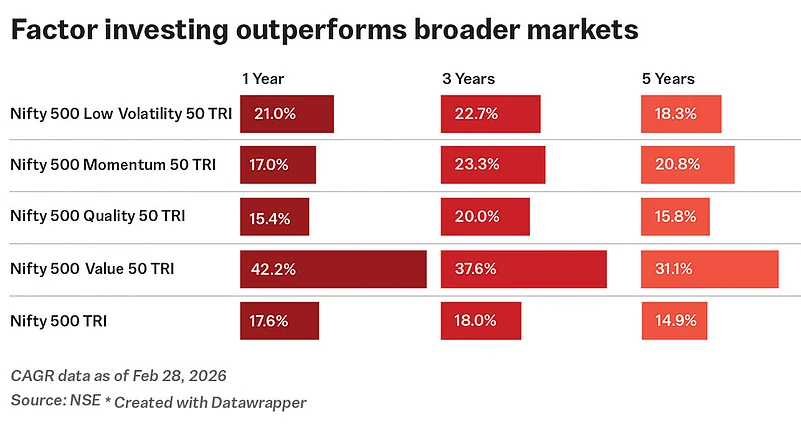 Factor investing outperforms broader markets

| | 1 Year | 3 Years | 5 Years |
|---|---|---|---|
| Nifty 500 Low Volatility 50 TRI | 21.0% | 22.7% | 18.3% |
| Nifty 500 Momentum 50 TRI | 17.0% | 23.3% | 20.8% |
| Nifty 500 Quality 50 TRI | 15.4% | 20.0% | 15.8% |
| Nifty 500 Value 50 TRI | 42.2% | 37.6% | 31.1% |
| Nifty 500 TRI | 17.6% | 18.0% | 14.9% |

CAGR data as of Feb 28, 2026

Source: NSE * Created with Datawrapper